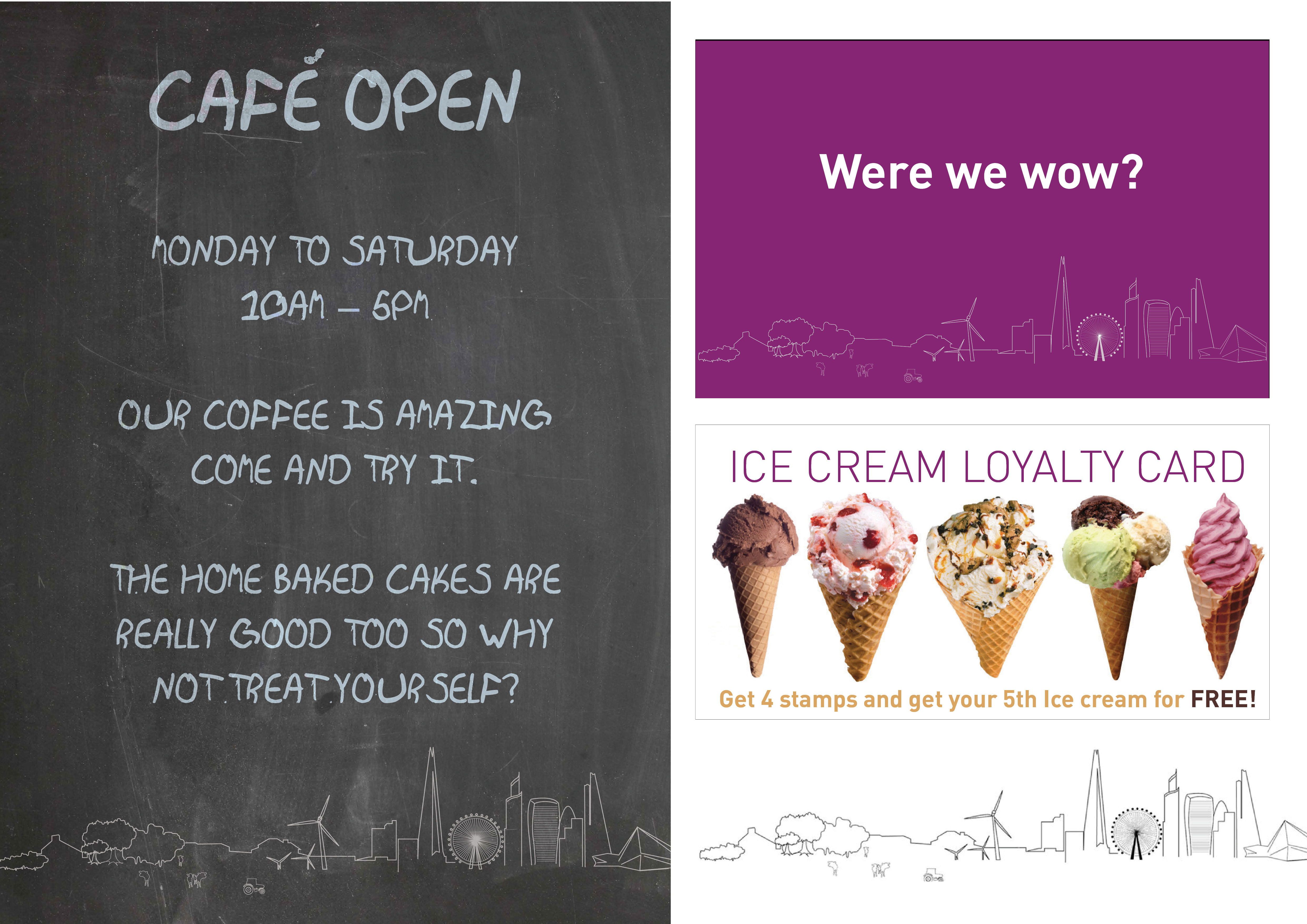 CAFÉ OPEN

MONDAY TO SATURDAY
10AM – 5PM

OUR COFFEE IS AMAZING
COME AND TRY IT.

THE HOME BAKED CAKES ARE
REALLY GOOD TOO SO WHY
NOT TREAT YOURSELF?

Were we wow?

ICE CREAM LOYALTY CARD

Get 4 stamps and get your 5th Ice cream for FREE!